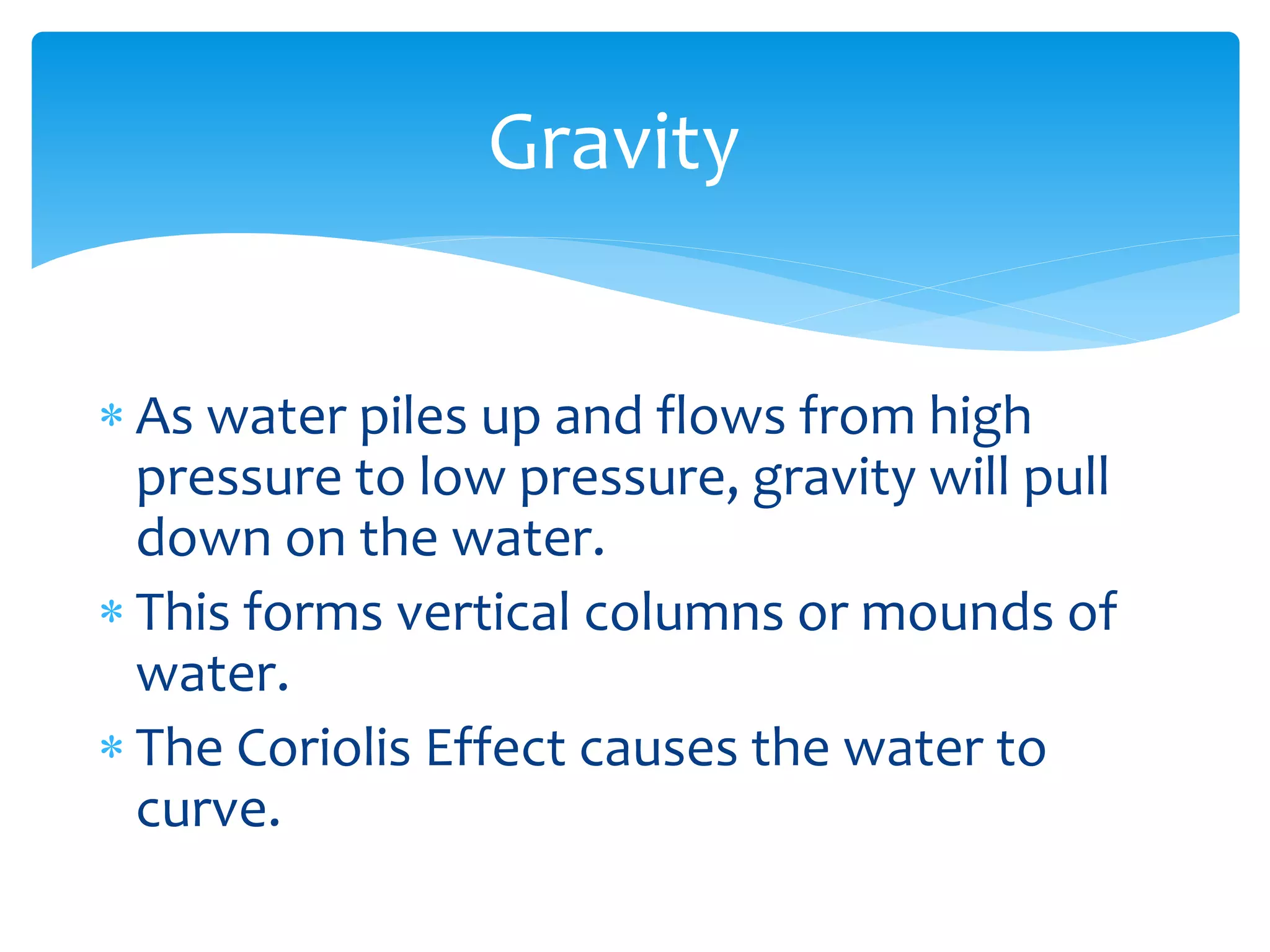 Gravity

* As water piles up and flows from high pressure to low pressure, gravity will pull down on the water.
* This forms vertical columns or mounds of water.
* The Coriolis Effect causes the water to curve.